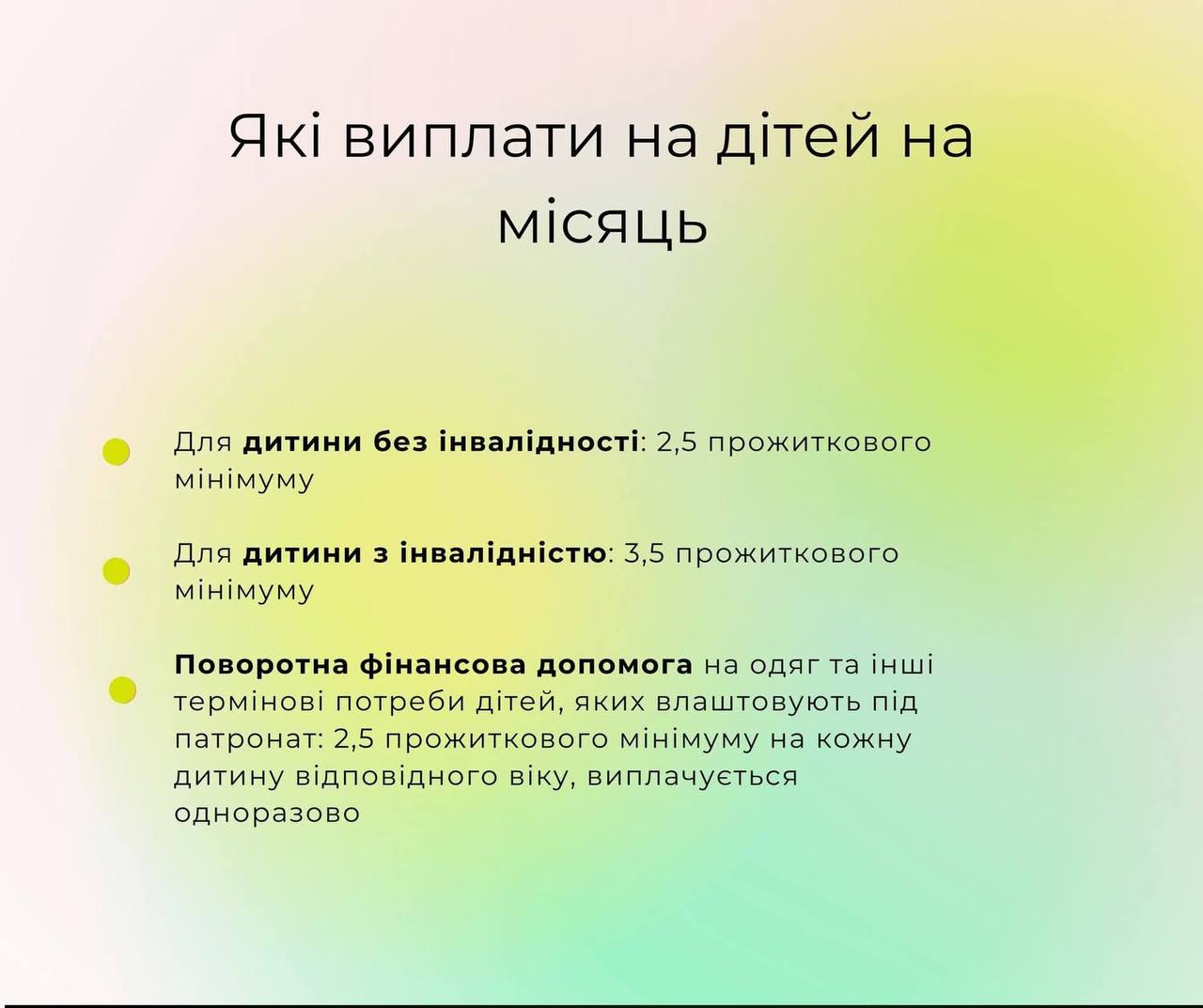 Які виплати на дітей на місяць

Для дитини без інвалідності: 2,5 прожиткового мінімуму

Для дитини з інвалідністю: 3,5 прожиткового мінімуму

Поворотна фінансова допомога на одяг та інші термінові потреби дітей, яких влаштовують під патронат: 2,5 прожиткового мінімуму на кожну дитину відповідного віку, виплачується одноразово